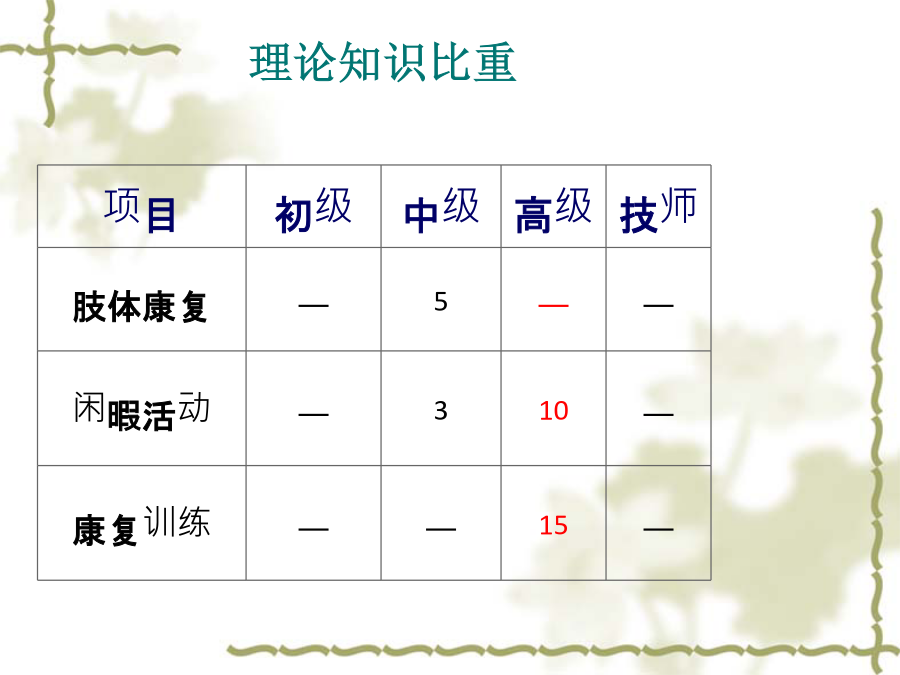 理论知识比重

| 项目 | 初级 | 中级 | 高级 | 技师 |
|---|---|---|---|---|
| 肢体康复 | — | 5 | — | — |
| 闲暇活动 | — | 3 | 10 | — |
| 康复训练 | — | — | 15 | — |